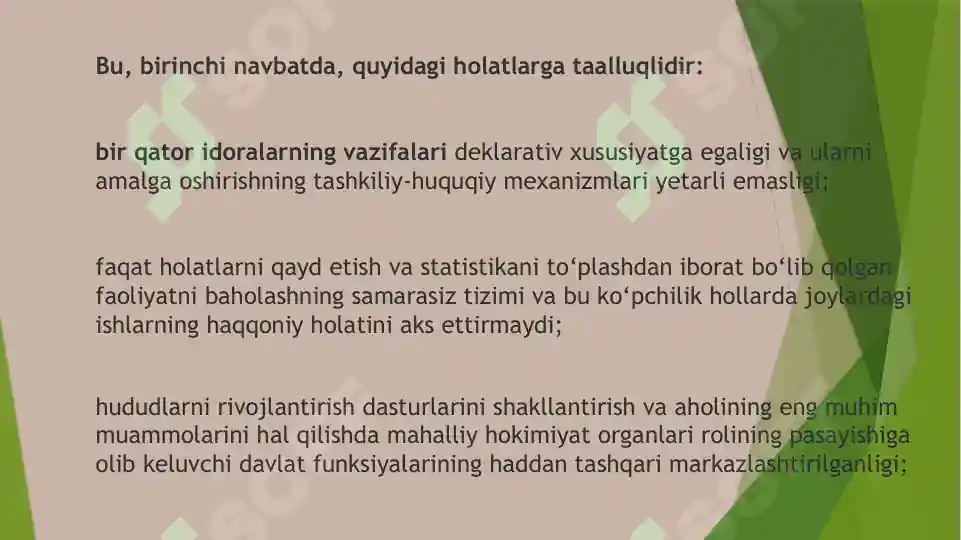 Bu, birinchi navbatda, quyidagi holatlarga taalluqlidir:

bir qator idoralarning vazifalari deklarativ xususiyatga egaligi va ularni amalga oshirishning tashkiliy-huquqiy mexanizmlari yetarli emasligi;

faqat holatlarni qayd etish va statistikani to‘plashdan iborat bo‘lib qolgan faoliyatni baholashning samarasiz tizimi va bu ko‘pchilik hollarda joylardagi ishlarning haqqoniy holatini aks ettirmaydi;

hududlarni rivojlantirish dasturlarini shakllantirish va aholining eng muhim muammolarini hal qilishda mahalliy hokimiyat organlari rolining pasayishiga olib keluvchi davlat funksiyalarining haddan tashqari markazlashtirilganligi;